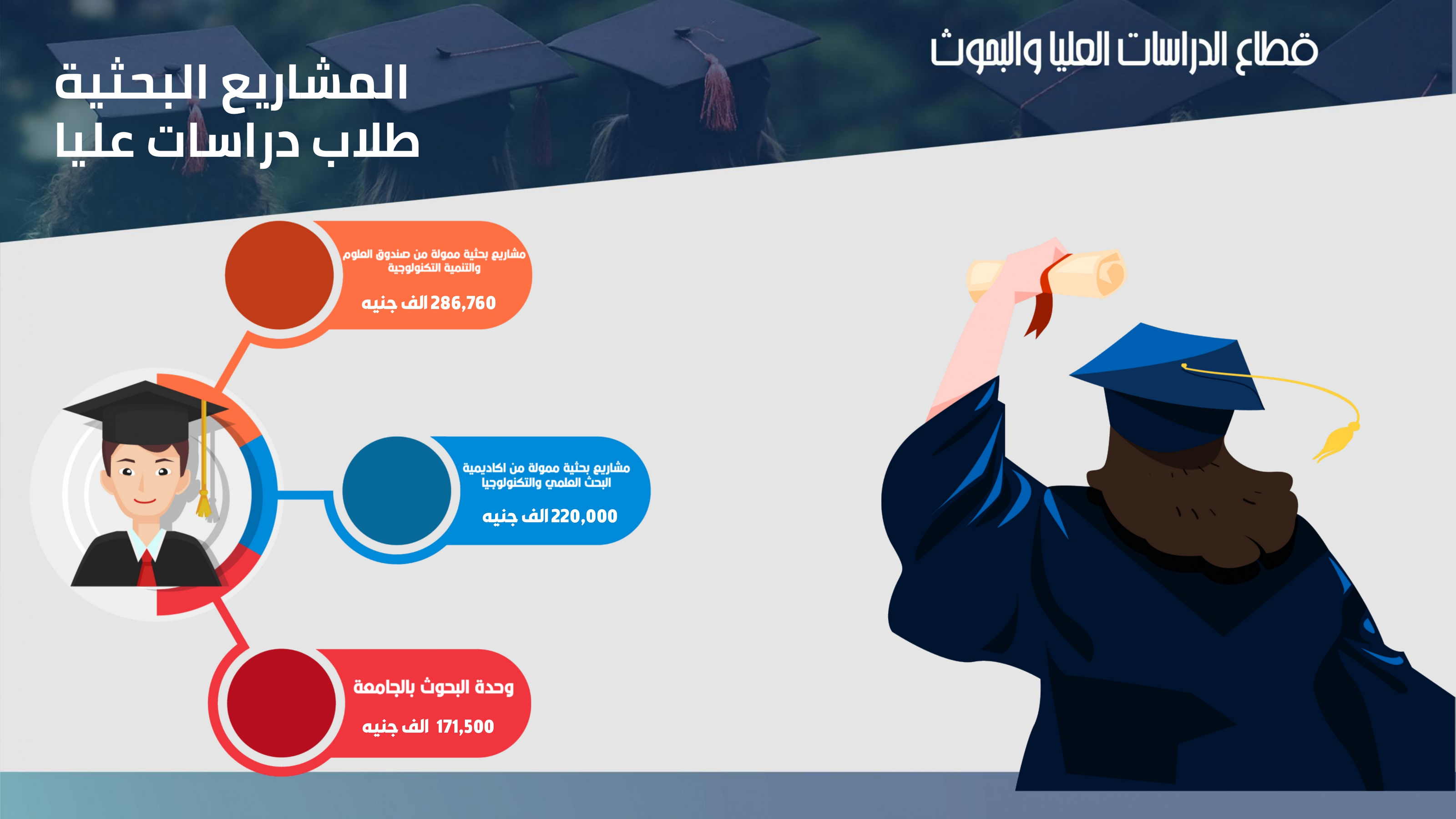 قطاع الدراسات العليا والبحوث

المشاريع البحثية
طلاب دراسات عليا

مشاريع بحثية ممولة من صندوق العلوم والتنمية التكنولوجية
286,760 الف جنيه

مشاريع بحثية ممولة من اكاديمية البحث العلمي والتكنولوجيا
220,000 الف جنيه

وحدة البحوث بالجامعة
171,500 الف جنيه